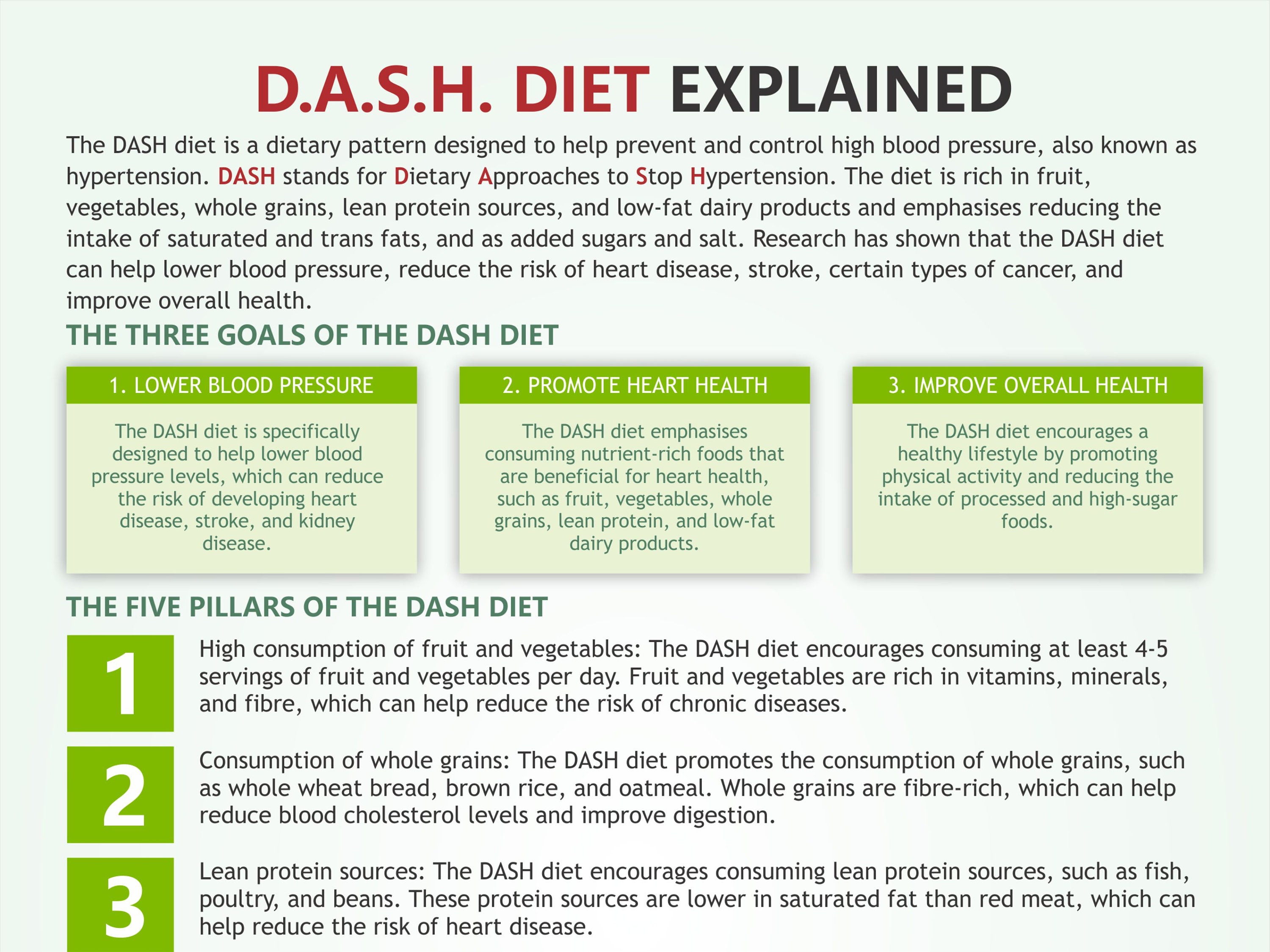 D.A.S.H. DIET EXPLAINED

The DASH diet is a dietary pattern designed to help prevent and control high blood pressure, also known as hypertension. DASH stands for Dietary Approaches to Stop Hypertension. The diet is rich in fruit, vegetables, whole grains, lean protein sources, and low-fat dairy products and emphasises reducing the intake of saturated and trans fats, and as added sugars and salt. Research has shown that the DASH diet can help lower blood pressure, reduce the risk of heart disease, stroke, certain types of cancer, and improve overall health.

THE THREE GOALS OF THE DASH DIET

1. LOWER BLOOD PRESSURE

The DASH diet is specifically designed to help lower blood pressure levels, which can reduce the risk of developing heart disease, stroke, and kidney disease.

2. PROMOTE HEART HEALTH

The DASH diet emphasises consuming nutrient-rich foods that are beneficial for heart health, such as fruit, vegetables, whole grains, lean protein, and low-fat dairy products.

3. IMPROVE OVERALL HEALTH

The DASH diet encourages a healthy lifestyle by promoting physical activity and reducing the intake of processed and high-sugar foods.

THE FIVE PILLARS OF THE DASH DIET

1

High consumption of fruit and vegetables: The DASH diet encourages consuming at least 4-5 servings of fruit and vegetables per day. Fruit and vegetables are rich in vitamins, minerals, and fibre, which can help reduce the risk of chronic diseases.

2

Consumption of whole grains: The DASH diet promotes the consumption of whole grains, such as whole wheat bread, brown rice, and oatmeal. Whole grains are fibre-rich, which can help reduce blood cholesterol levels and improve digestion.

3

Lean protein sources: The DASH diet encourages consuming lean protein sources, such as fish, poultry, and beans. These protein sources are lower in saturated fat than red meat, which can help reduce the risk of heart disease.